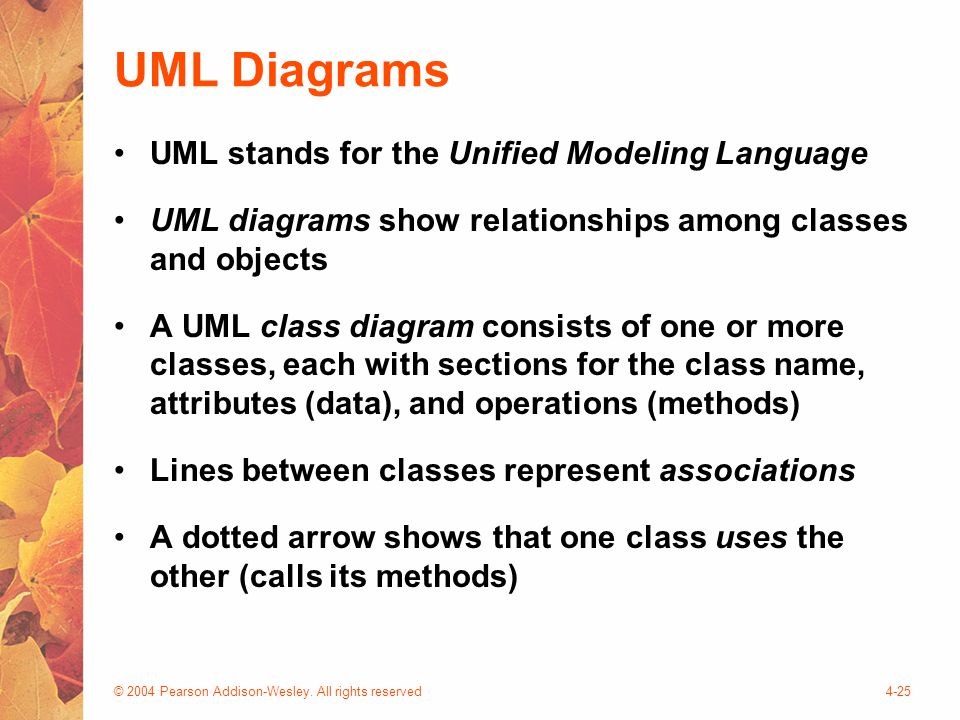 UML Diagrams

• UML stands for the Unified Modeling Language

• UML diagrams show relationships among classes and objects

• A UML class diagram consists of one or more classes, each with sections for the class name, attributes (data), and operations (methods)

• Lines between classes represent associations

• A dotted arrow shows that one class uses the other (calls its methods)

© 2004 Pearson Addison-Wesley. All rights reserved

4-25